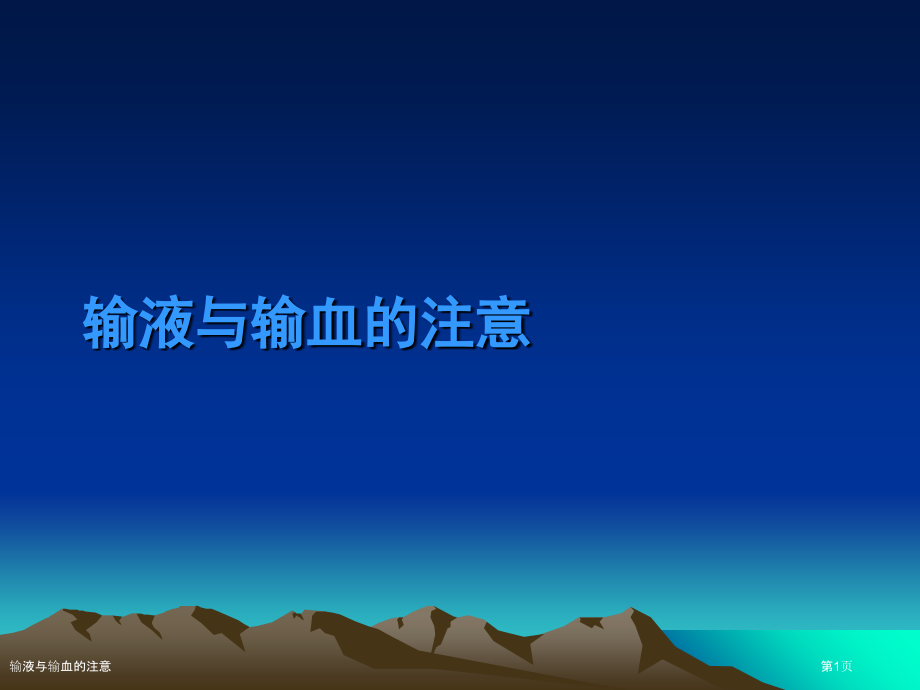 输液与输血的注意

输液与输血的注意

第1页